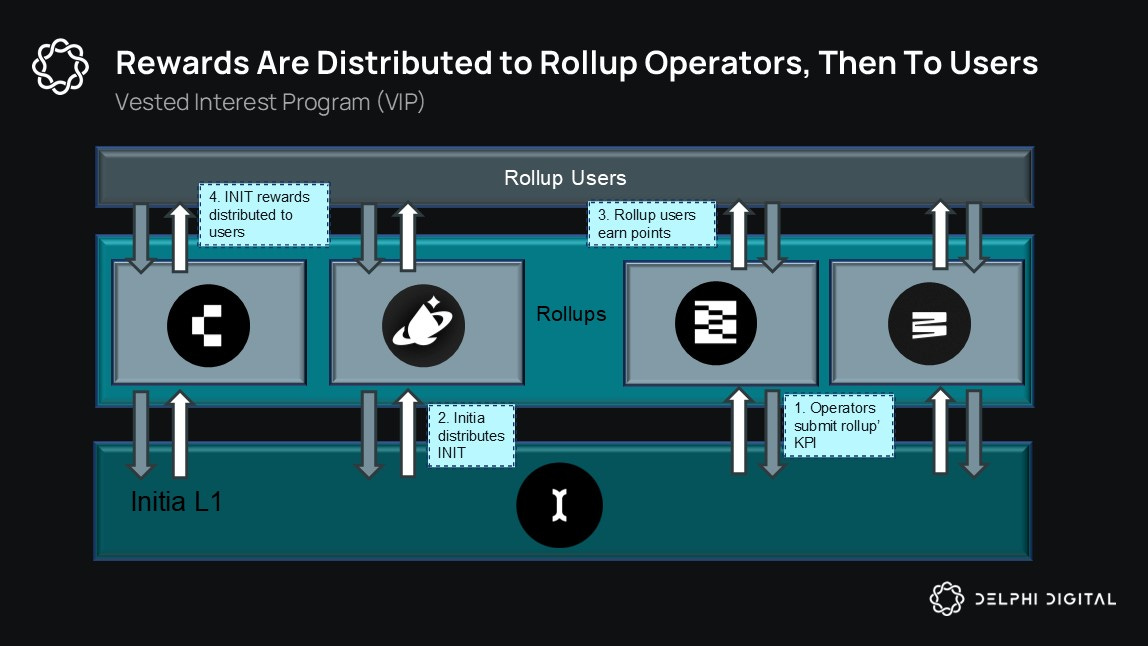 Rewards Are Distributed to Rollup Operators, Then To Users

Vested Interest Program (VIP)

Rollup Users

4. INIT rewards distributed to users

3. Rollup users earn points

Rollups

2. Initia distributes INIT

1. Operators submit rollup' KPI

Initia L1

DELPHI DIGITAL